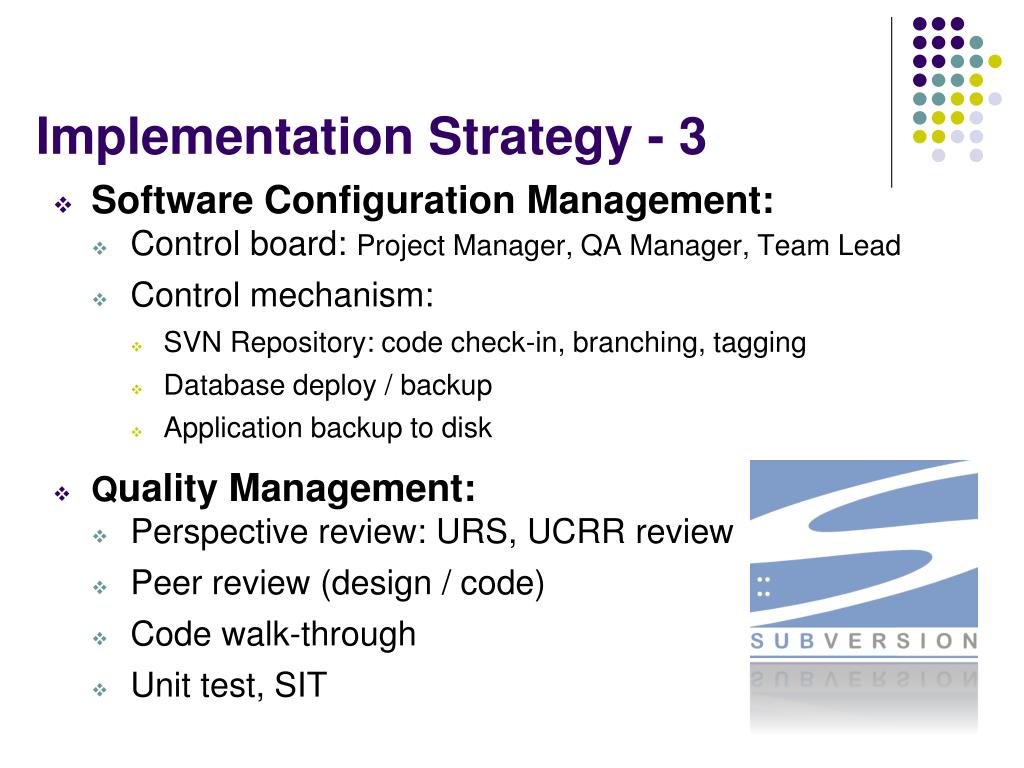 Implementation Strategy - 3

Software Configuration Management:

Control board: Project Manager, QA Manager, Team Lead

Control mechanism:

SVN Repository: code check-in, branching, tagging

Database deploy / backup

Application backup to disk

Quality Management:

Perspective review: URS, UCRR review

Peer review (design / code)

Code walk-through

Unit test, SIT

SUBVERSION